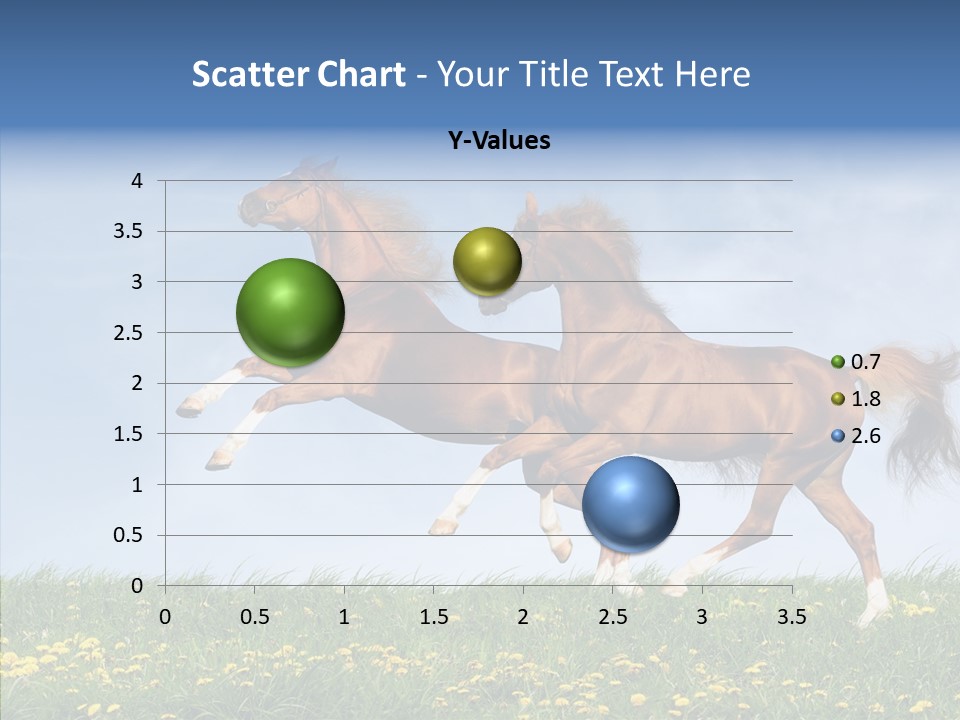 Scatter Chart - Your Title Text Here

Y-Values

4
3.5
3
2.5
2
1.5
1
0.5
0

0 0.5 1 1.5 2 2.5 3 3.5

0.7
1.8
2.6